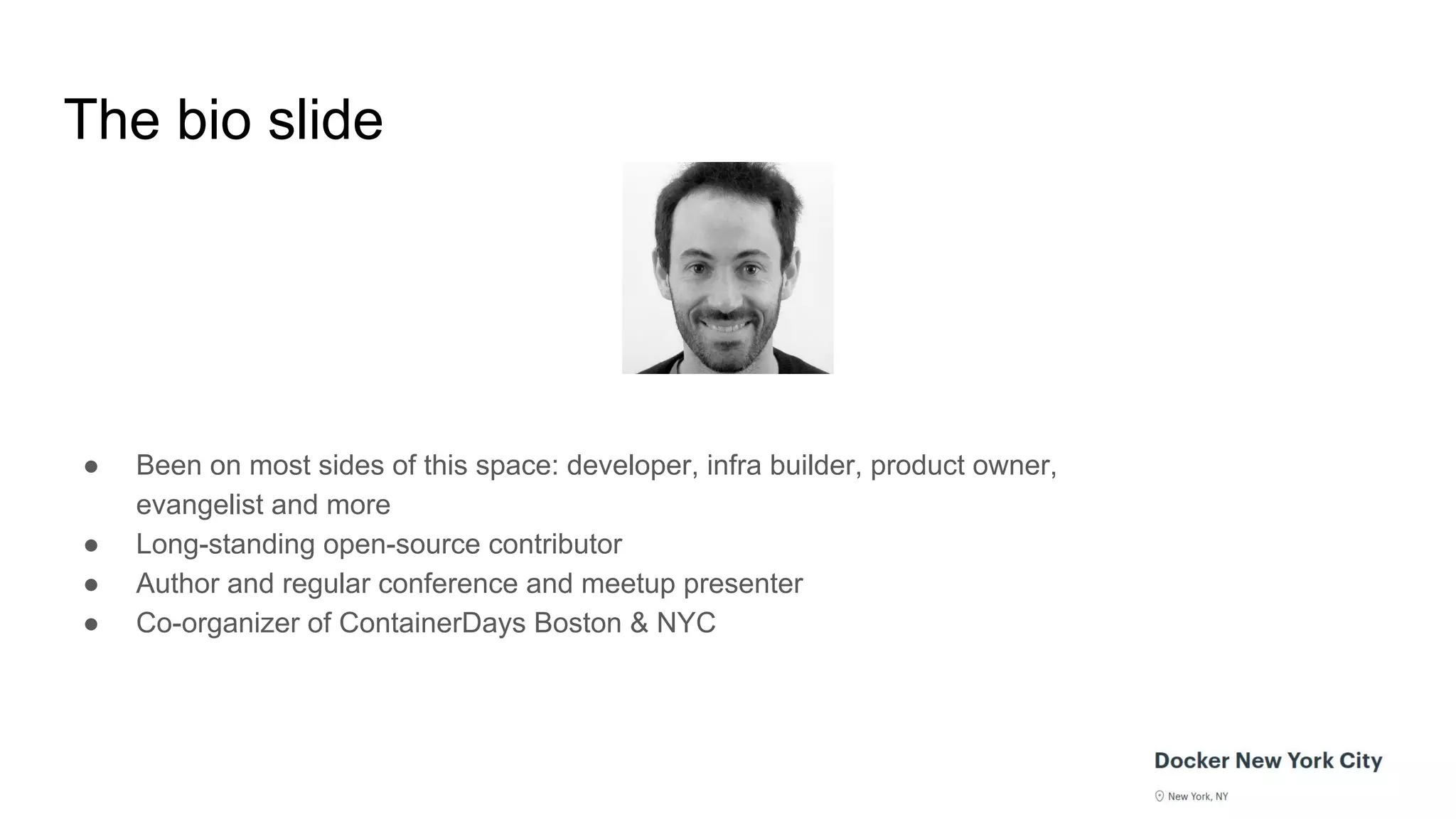 The bio slide

● Been on most sides of this space: developer, infra builder, product owner, evangelist and more
● Long-standing open-source contributor
● Author and regular conference and meetup presenter
● Co-organizer of ContainerDays Boston & NYC

Docker New York City
New York, NY